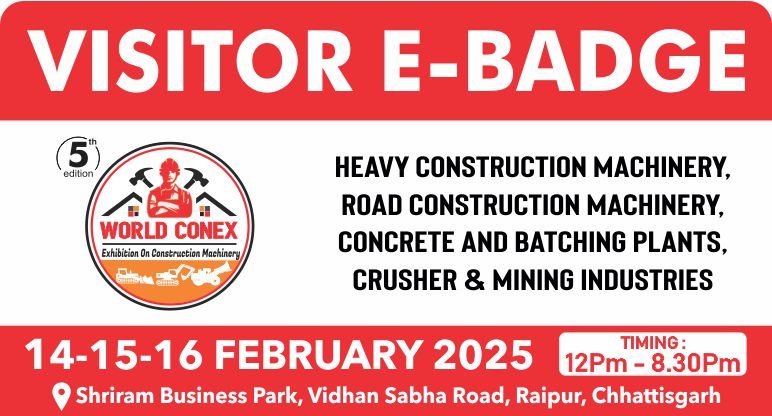 VISITOR E-BADGE

5th edition

WORLD CONEX
Exhibition On Construction Machinery

HEAVY CONSTRUCTION MACHINERY,
ROAD CONSTRUCTION MACHINERY,
CONCRETE AND BATCHING PLANTS,
CRUSHER & MINING INDUSTRIES

14-15-16 FEBRUARY 2025

TIMING :
12Pm - 8.30Pm

Shriram Business Park, Vidhan Sabha Road, Raipur, Chhattisgarh